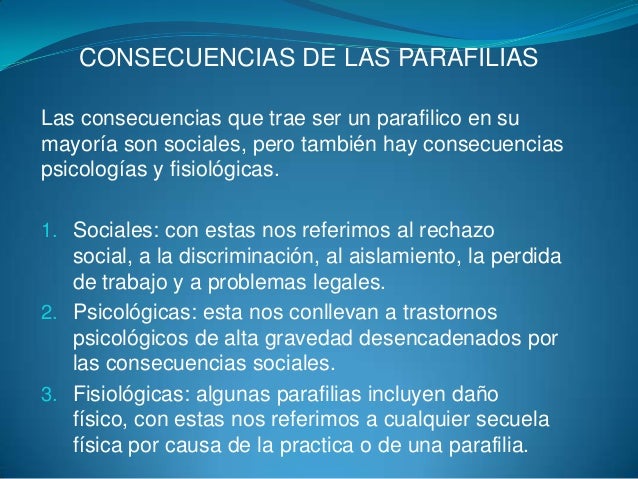 CONSECUENCIAS DE LAS PARAFILIAS

Las consecuencias que trae ser un parafilico en su mayoría son sociales, pero también hay consecuencias psicologías y fisiológicas.

1. Sociales: con estas nos referimos al rechazo social, a la discriminación, al aislamiento, la perdida de trabajo y a problemas legales.
2. Psicológicas: esta nos conllevan a trastornos psicológicos de alta gravedad desencadenados por las consecuencias sociales.
3. Fisiológicas: algunas parafilias incluyen daño físico, con estas nos referimos a cualquier secuela física por causa de la practica o de una parafilia.